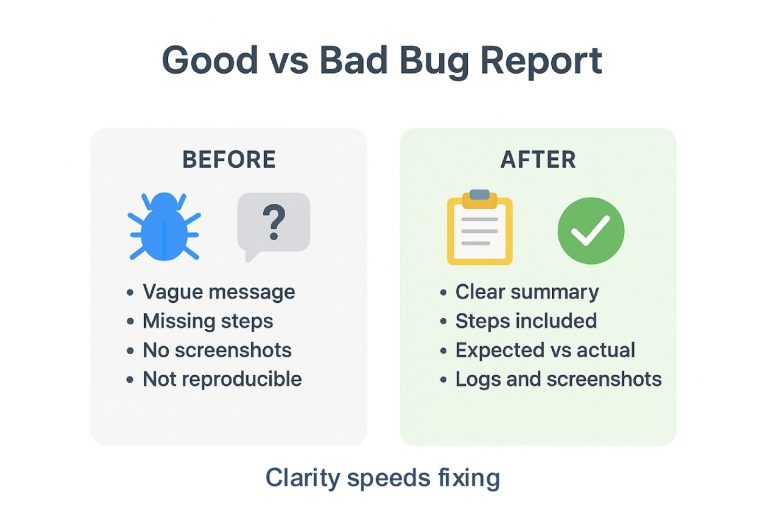 Good vs Bad Bug Report

BEFORE

?

• Vague message
• Missing steps
• No screenshots
• Not reproducible

AFTER

• Clear summary
• Steps included
• Expected vs actual
• Logs and screenshots

Clarity speeds fixing